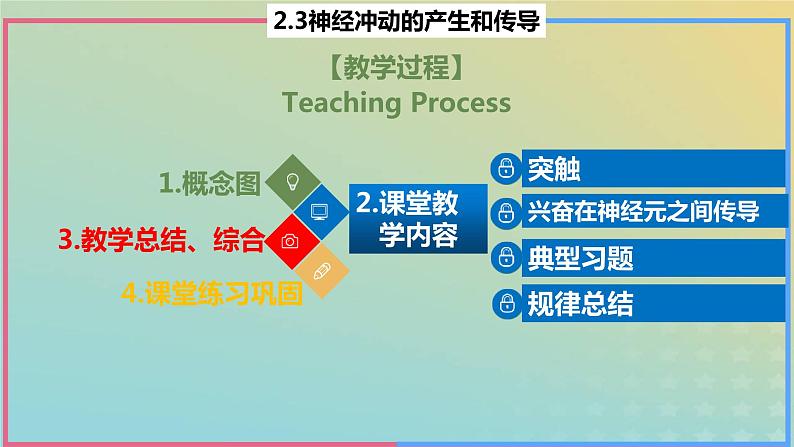 2.3神经冲动的产生和传导

【教学过程】
Teaching Process

1.概念图

2.课堂教学内容

3.教学总结、综合

4.课堂练习巩固

突触

兴奋在神经元之间传导

典型习题

规律总结